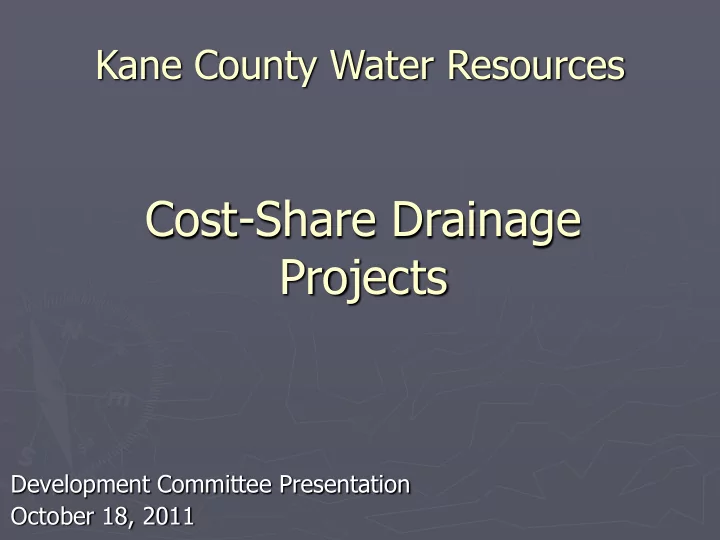 Kane County Water Resources

Cost-Share Drainage Projects

Development Committee Presentation
October 18, 2011